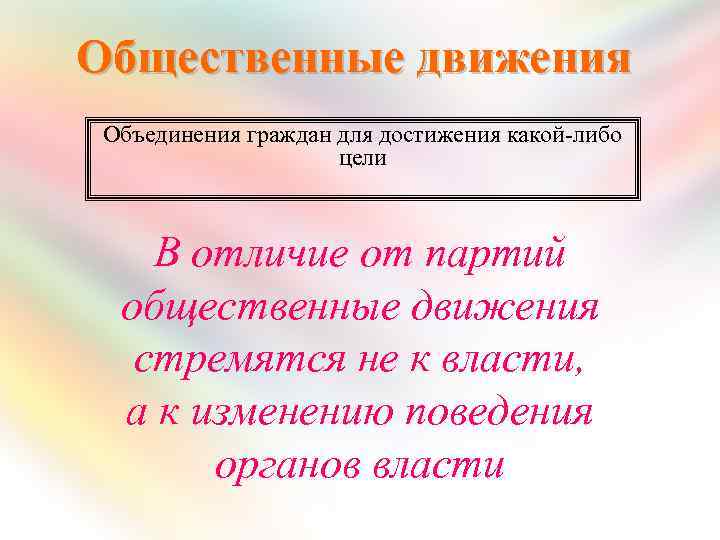 Общественные движения

Объединения граждан для достижения какой-либо цели

В отличие от партий общественные движения стремятся не к власти, а к изменению поведения органов власти